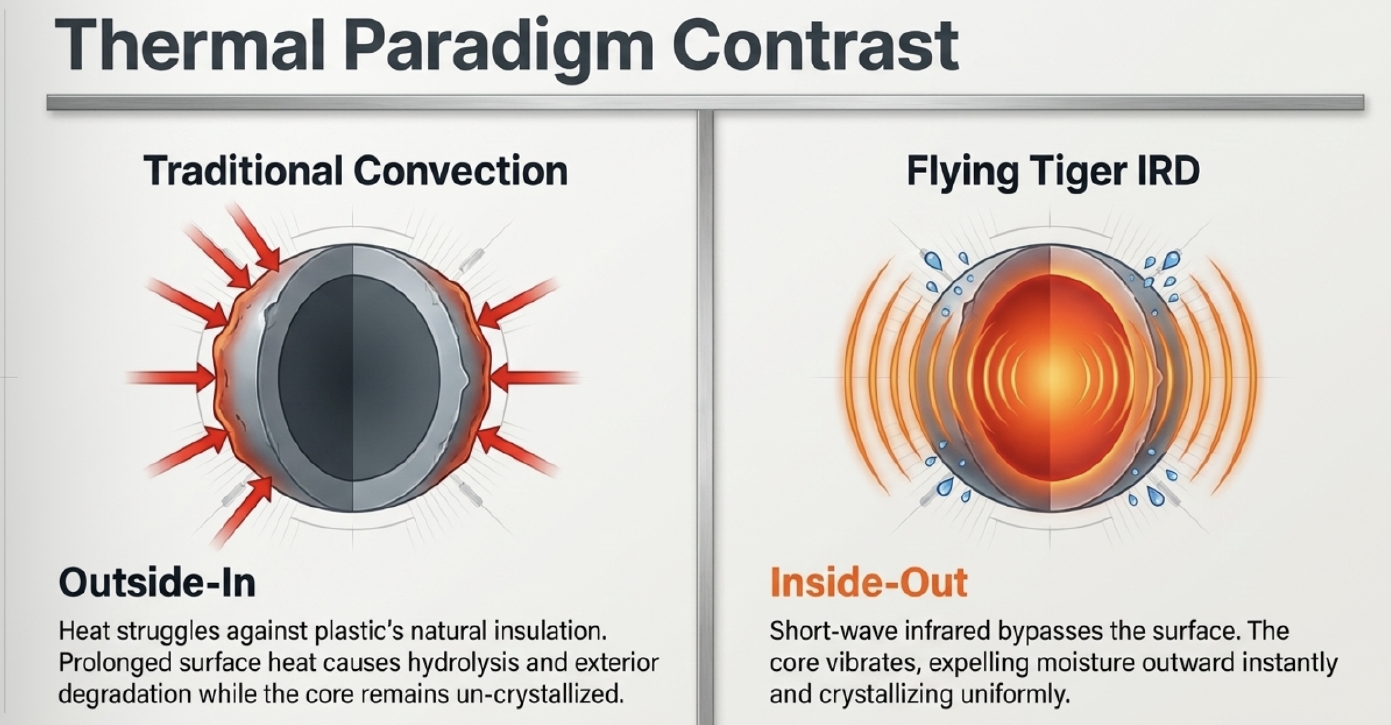 Thermal Paradigm Contrast

Traditional Convection

Outside-In

Heat struggles against plastic's natural insulation. Prolonged surface heat causes hydrolysis and exterior degradation while the core remains un-crystallized.

Flying Tiger IRD

Inside-Out

Short-wave infrared bypasses the surface. The core vibrates, expelling moisture outward instantly and crystallizing uniformly.